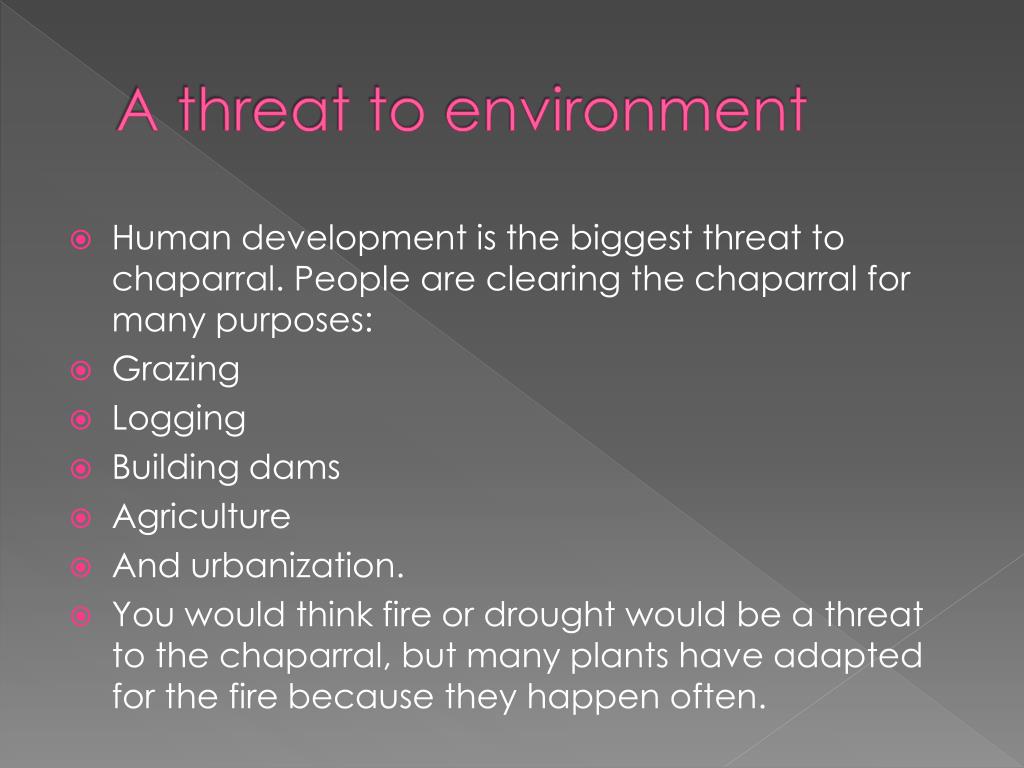 A threat to environment

Human development is the biggest threat to chaparral. People are clearing the chaparral for many purposes:

Grazing

Logging

Building dams

Agriculture

And urbanization.

You would think fire or drought would be a threat to the chaparral, but many plants have adapted for the fire because they happen often.